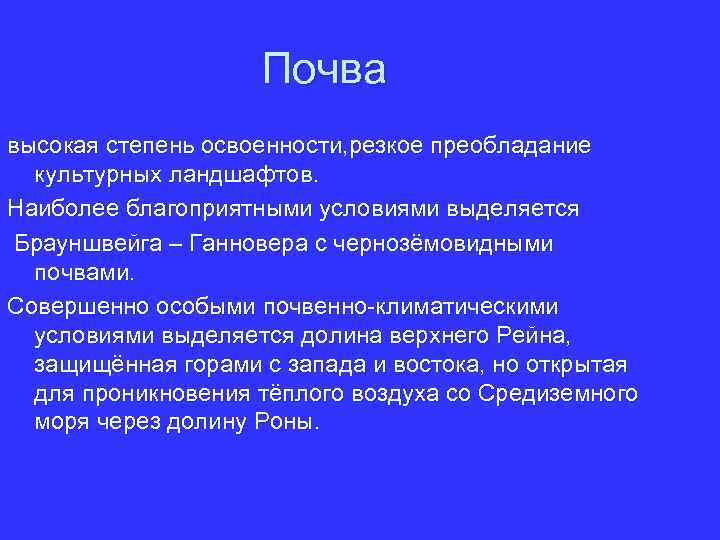 Почва

высокая степень освоенности,резкое преобладание культурных ландшафтов.

Наиболее благоприятными условиями выделяется

Брауншвейга – Ганновера с чернозёмовидными почвами.

Совершенно особыми почвенно-климатическими условиями выделяется долина верхнего Рейна, защищённая горами с запада и востока, но открытая для проникновения тёплого воздуха со Средиземного моря через долину Роны.